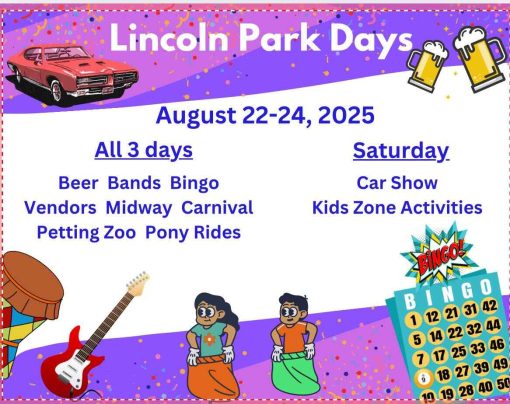 Lincoln Park Days

August 22-24, 2025

All 3 days

Beer Bands Bingo
Vendors Midway Carnival
Petting Zoo Pony Rides

Saturday

Car Show
Kids Zone Activities

BINGO!

| B | I | N | G | O |
|---|---|---|---|---|
| 1 | 12 | 21 | 31 | 42 |
| 5 | 14 | 22 | 32 | 44 |
| 7 | 17 | 25 | 33 | 46 |
| 9 | 18 | 27 | 39 | 49 |
| 10 | 19 | 28 | 40 | 50 |